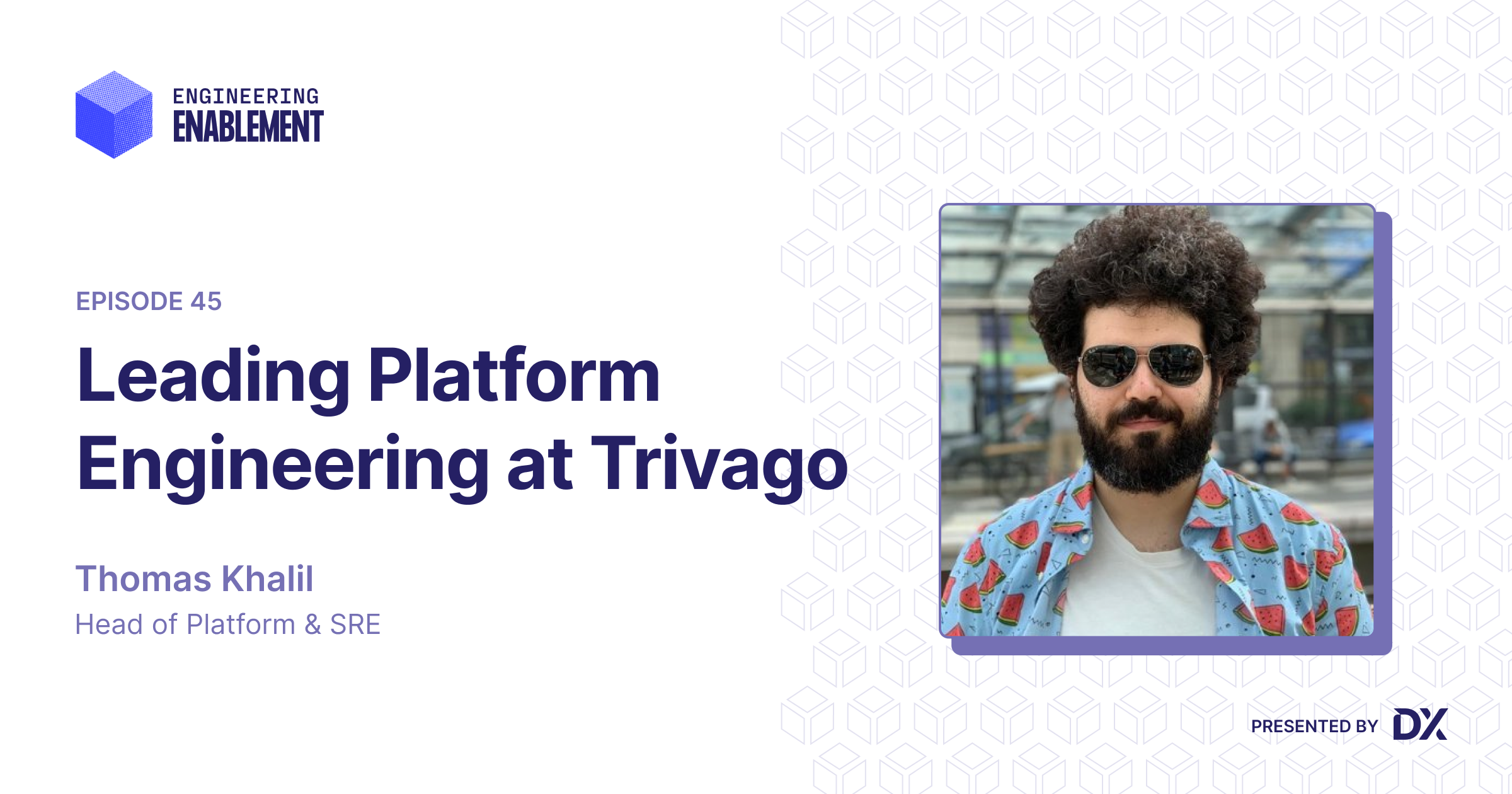 ENGINEERING
ENABLEMENT

EPISODE 45

Leading Platform Engineering at Trivago

Thomas Khalil
Head of Platform & SRE

PRESENTED BY DX